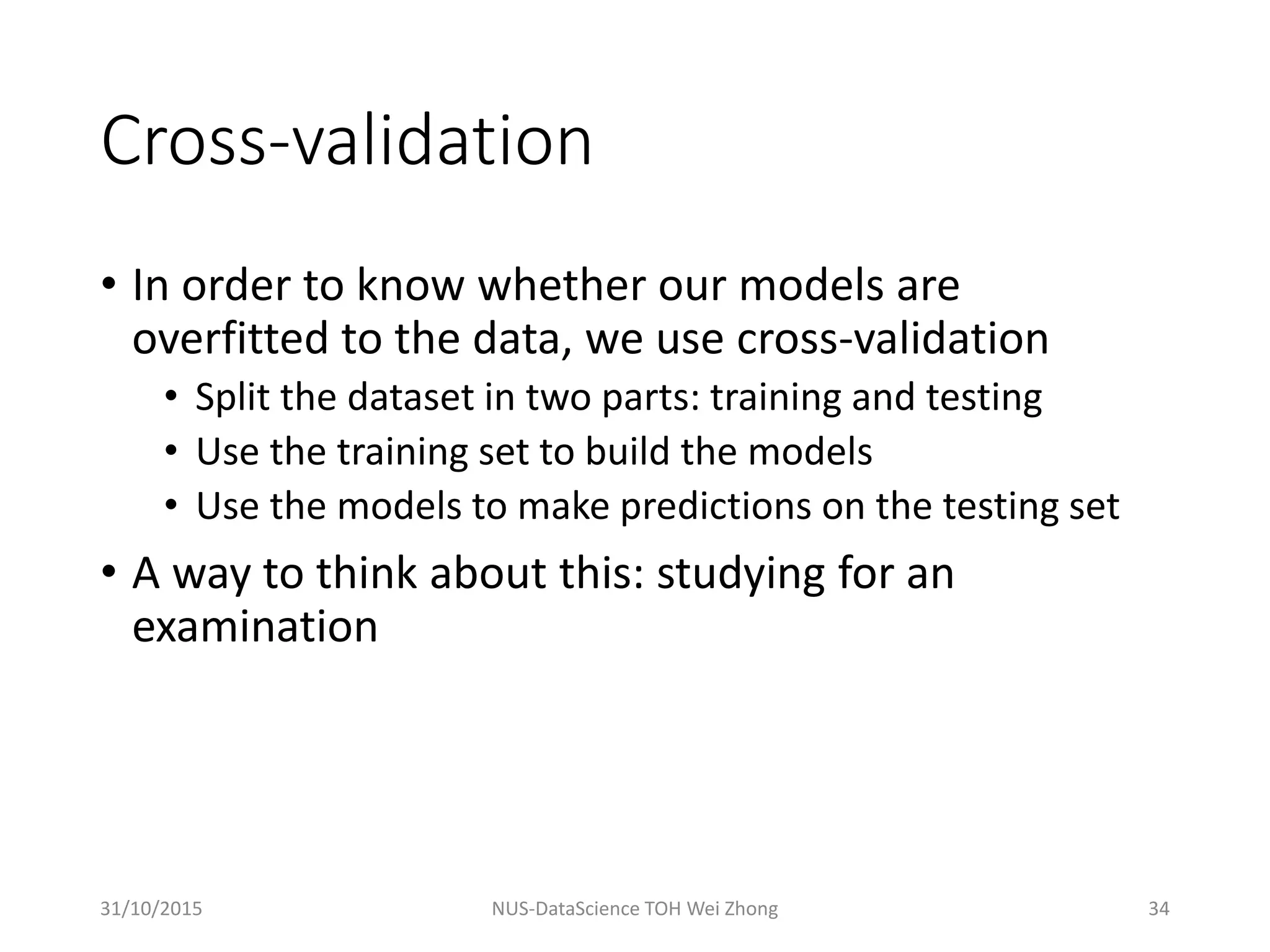 Cross-validation

• In order to know whether our models are overfitted to the data, we use cross-validation
  • Split the dataset in two parts: training and testing
  • Use the training set to build the models
  • Use the models to make predictions on the testing set
• A way to think about this: studying for an examination

31/10/2015
NUS-DataScience TOH Wei Zhong
34